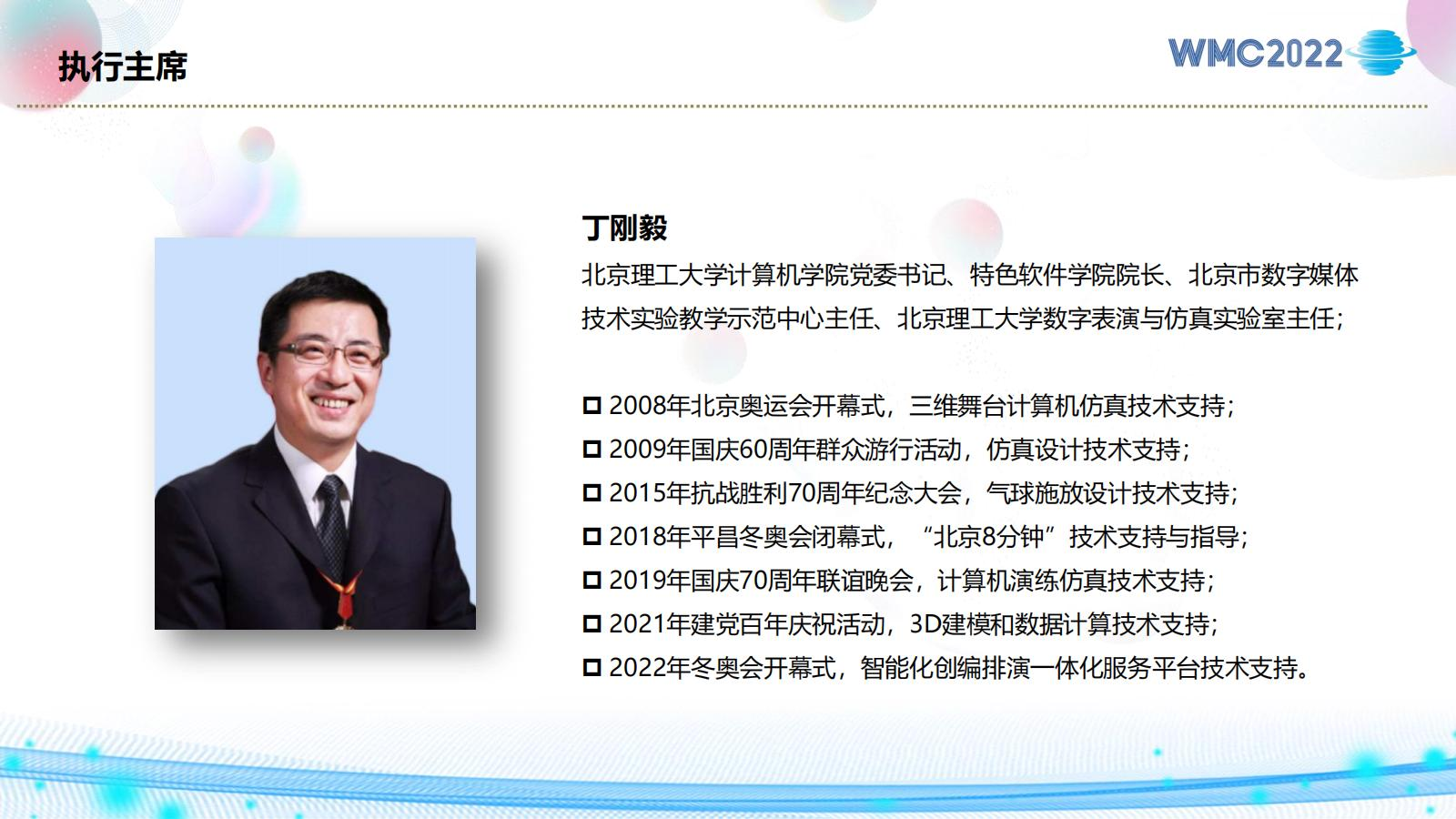 执行主席

WMC2022

丁刚毅

北京理工大学计算机学院党委书记、特色软件学院院长、北京市数字媒体技术实验教学示范中心主任、北京理工大学数字表演与仿真实验室主任;

□ 2008年北京奥运会开幕式，三维舞台计算机仿真技术支持;
□ 2009年国庆60周年群众游行活动，仿真设计技术支持;
□ 2015年抗战胜利70周年纪念大会，气球施放设计技术支持;
□ 2018年平昌冬奥会闭幕式，“北京8分钟”技术支持与指导;
□ 2019年国庆70周年联谊晚会，计算机演练仿真技术支持;
□ 2021年建党百年庆祝活动，3D建模和数据计算技术支持;
□ 2022年冬奥会开幕式，智能化创编排演一体化服务平台技术支持。